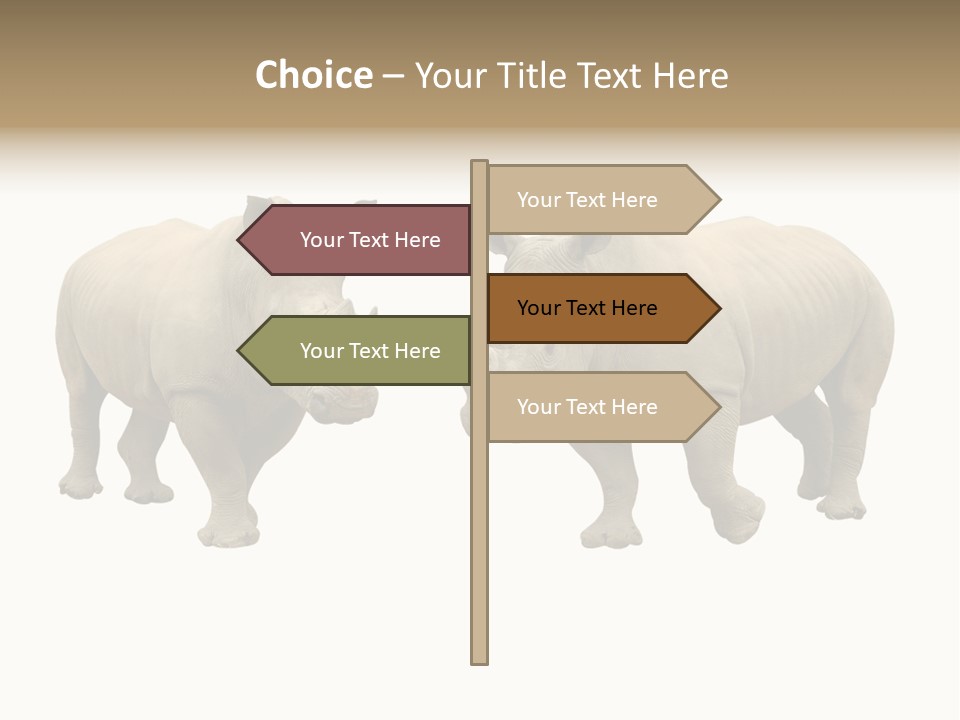 Choice – Your Title Text Here

Your Text Here

Your Text Here

Your Text Here

Your Text Here

Your Text Here